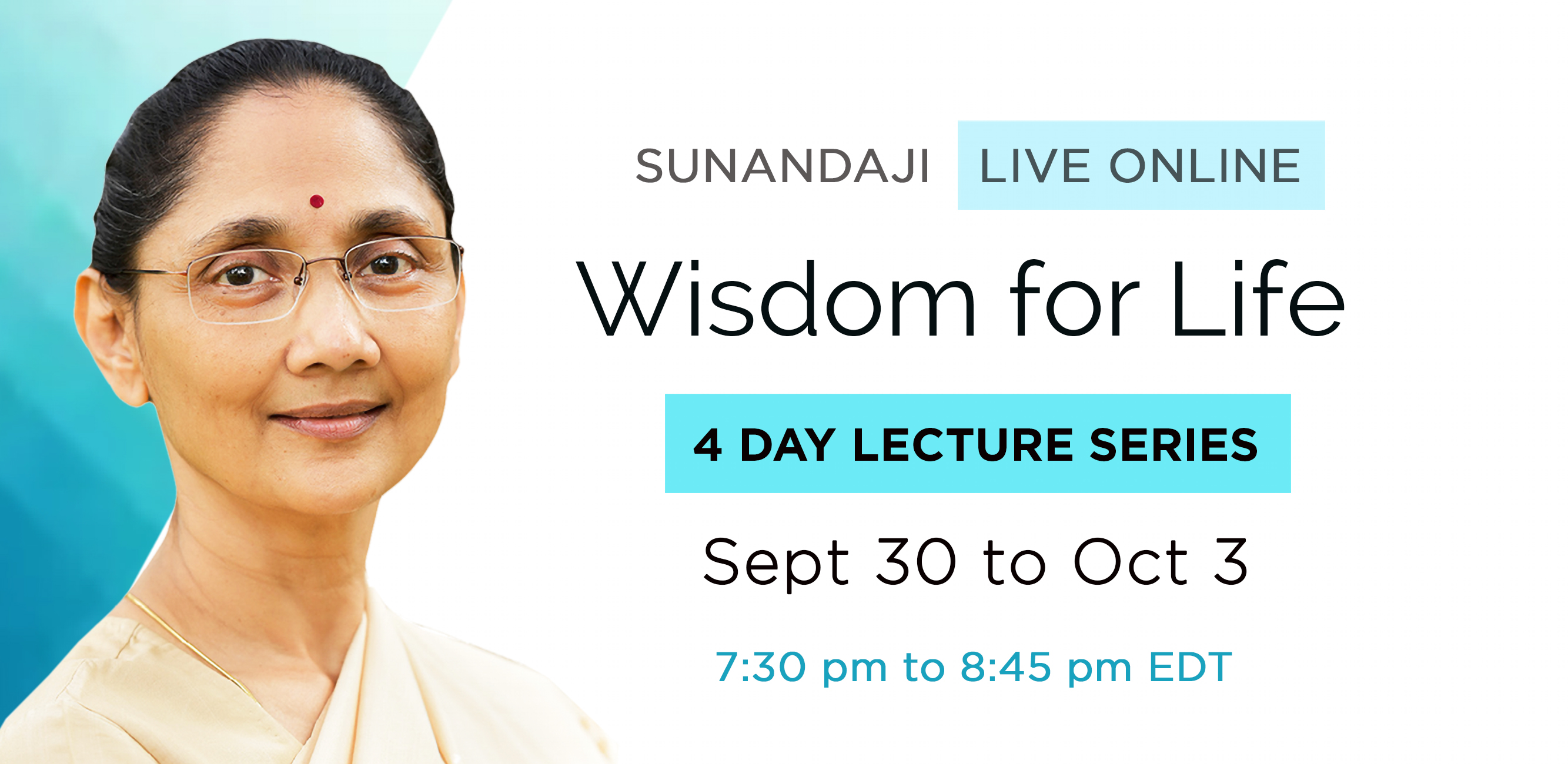 SUNANDAJI LIVE ONLINE

Wisdom for Life

4 DAY LECTURE SERIES

Sept 30 to Oct 3

7:30 pm to 8:45 pm EDT